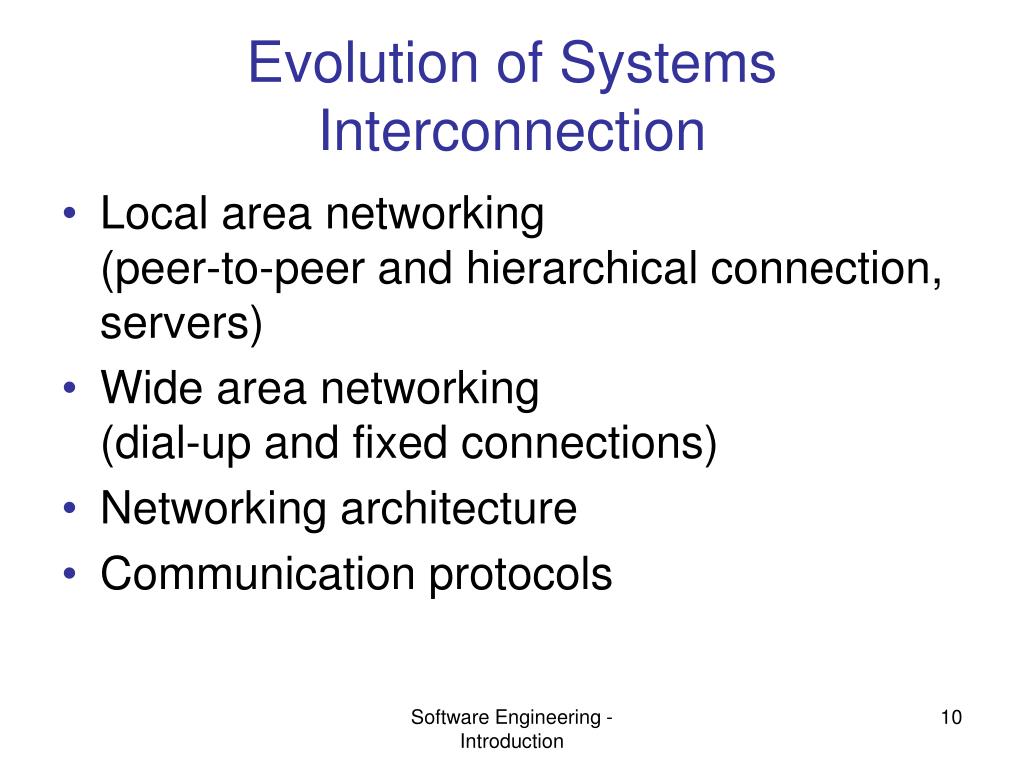 Evolution of Systems Interconnection

• Local area networking
(peer-to-peer and hierarchical connection, servers)
• Wide area networking
(dial-up and fixed connections)
• Networking architecture
• Communication protocols

Software Engineering - Introduction

10